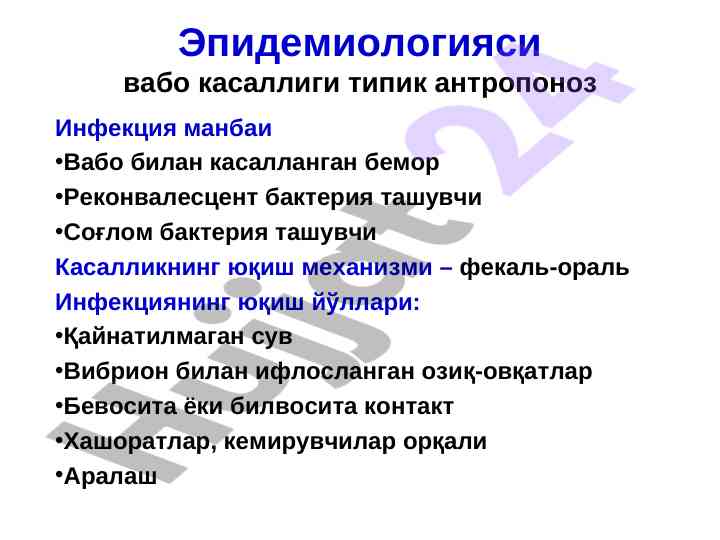 Эпидемиологияси
вабо касаллиги типик антропоноз

Инфекция манбаи
•Вабо билан касалланган бемор
•Реконвалесцент бактерия ташувчи
•Соғлом бактерия ташувчи
Касалликнинг юқиш механизми – фекаль-ораль
Инфекциянинг юқиш йўллари:
•Қайнатилмаган сув
•Вибрион билан ифлосланган озиқ-овқатлар
•Бевосита ёки билвосита контакт
•Хашоратлар, кемирувчилар орқали
•Аралаш

Hujjat 24